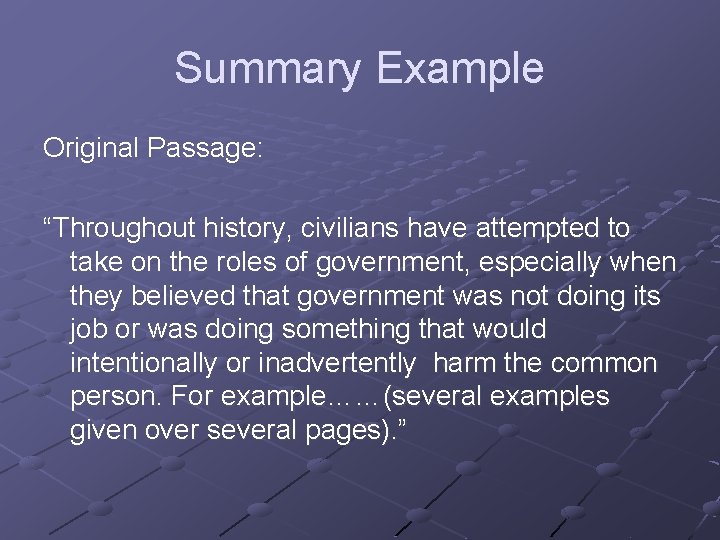 Summary Example

Original Passage:

“Throughout history, civilians have attempted to take on the roles of government, especially when they believed that government was not doing its job or was doing something that would intentionally or inadvertently harm the common person. For example……(several examples given over several pages).”